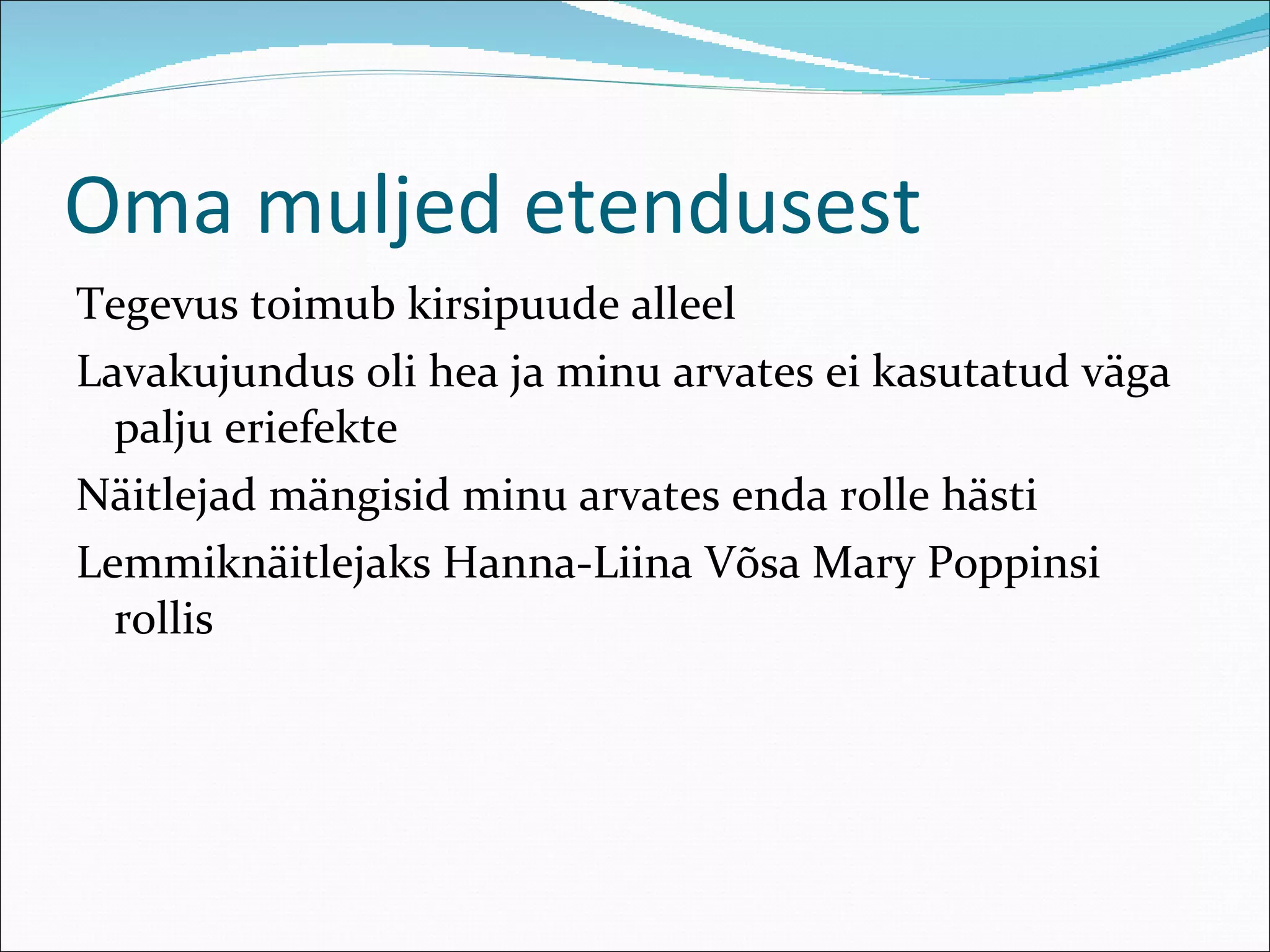 Oma muljed etendusest

Tegevus toimub kirsipuude alleel

Lavakujundus oli hea ja minu arvates ei kasutatud väga palju eriefekte

Näitlejad mängisid minu arvates enda rolle hästi

Lemmiknäitlejaks Hanna-Liina Võsa Mary Poppinsi rollis